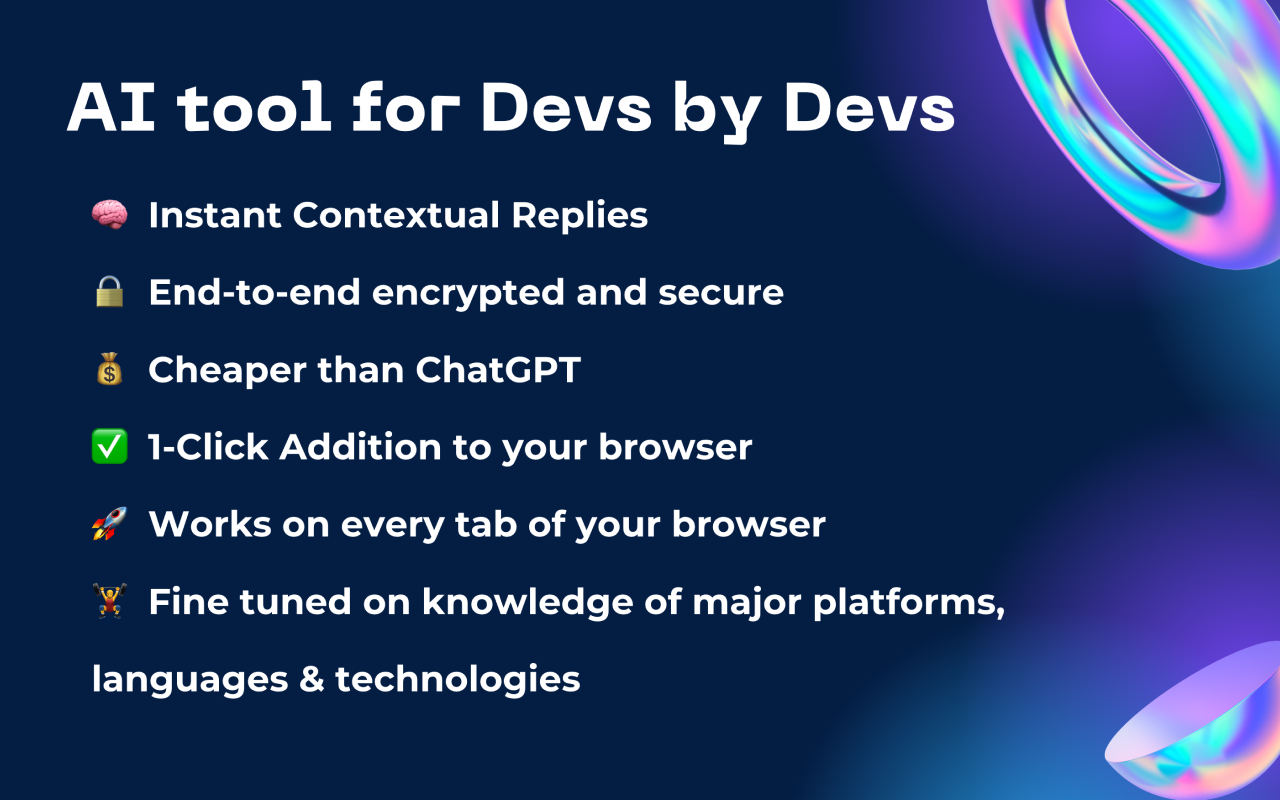 AI tool for Devs by Devs

🧠 Instant Contextual Replies

🔒 End-to-end encrypted and secure

💰 Cheaper than ChatGPT

✅ 1-Click Addition to your browser

🚀 Works on every tab of your browser

🏋️ Fine tuned on knowledge of major platforms, languages & technologies